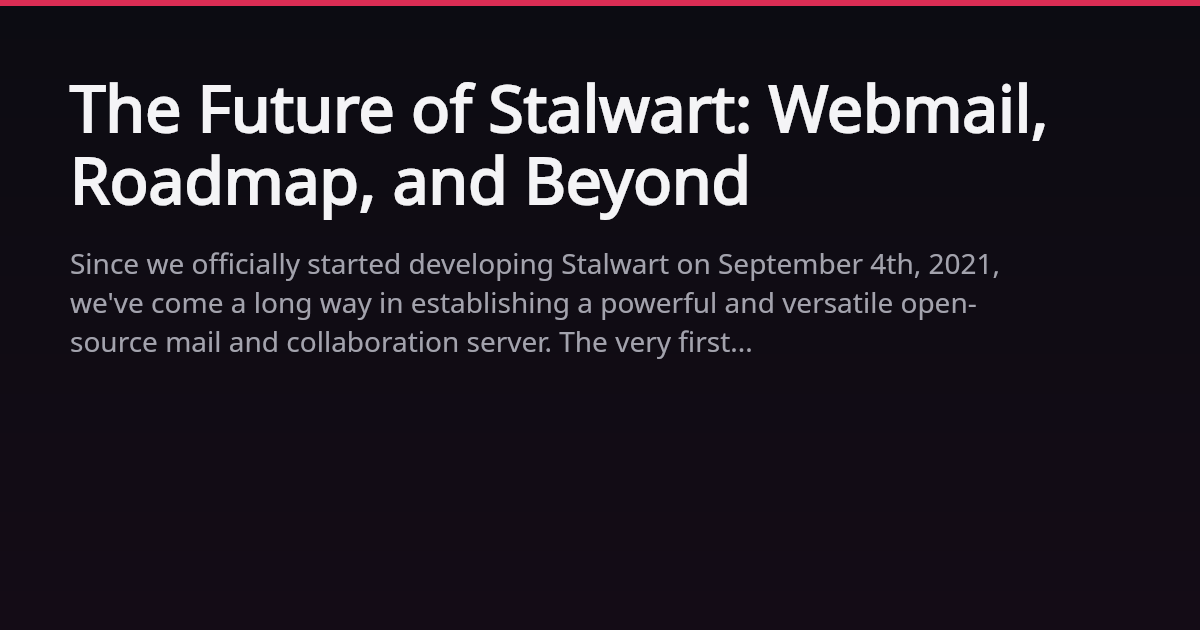 The Future of Stalwart: Webmail, Roadmap, and Beyond

Since we officially started developing Stalwart on September 4th, 2021, we've come a long way in establishing a powerful and versatile open-source mail and collaboration server. The very first...